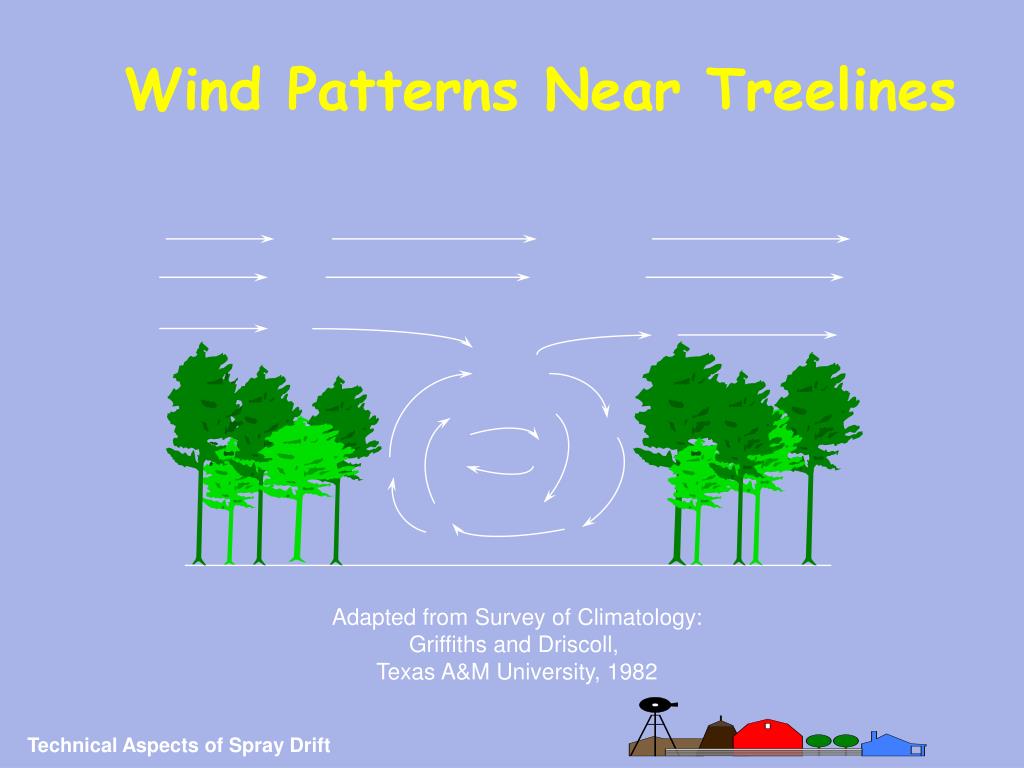 Wind Patterns Near Treelines

Adapted from Survey of Climatology:
Griffiths and Driscoll,
Texas A&M University, 1982

Technical Aspects of Spray Drift